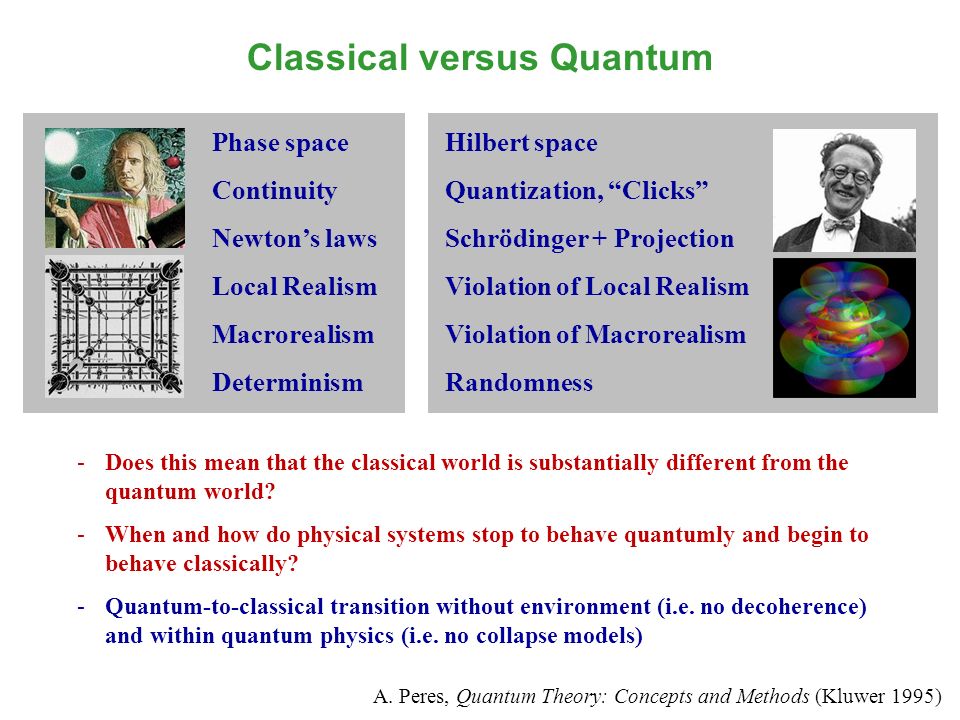 Classical versus Quantum

Phase space
Continuity
Newton's laws
Local Realism
Macrorealism
Determinism

Hilbert space
Quantization, "Clicks"
Schrödinger + Projection
Violation of Local Realism
Violation of Macrorealism
Randomness

- Does this mean that the classical world is substantially different from the quantum world?

- When and how do physical systems stop to behave quantumly and begin to behave classically?

- Quantum-to-classical transition without environment (i.e. no decoherence) and within quantum physics (i.e. no collapse models)

A. Peres, Quantum Theory: Concepts and Methods (Kluwer 1995)